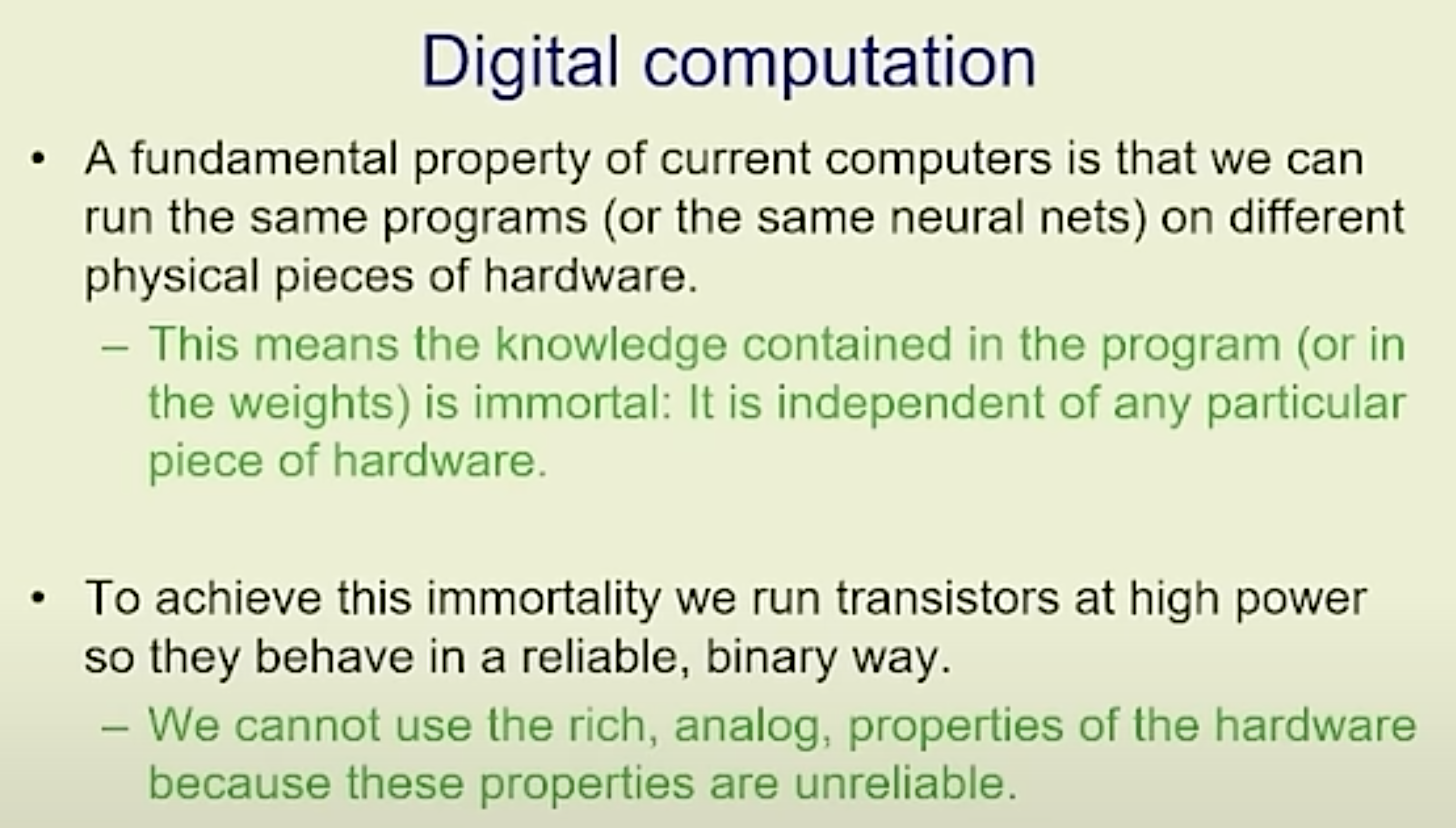 Digital computation

• A fundamental property of current computers is that we can run the same programs (or the same neural nets) on different physical pieces of hardware.
  – This means the knowledge contained in the program (or in the weights) is immortal: It is independent of any particular piece of hardware.

• To achieve this immortality we run transistors at high power so they behave in a reliable, binary way.
  – We cannot use the rich, analog, properties of the hardware because these properties are unreliable.